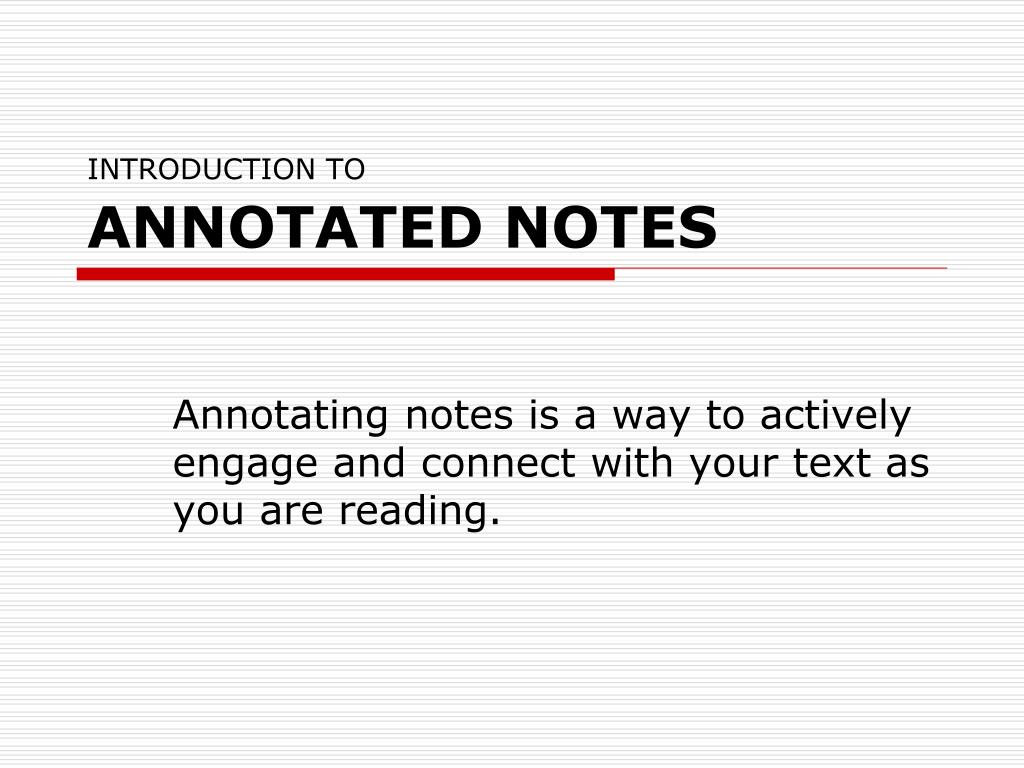 INTRODUCTION TO

ANNOTATED NOTES

Annotating notes is a way to actively engage and connect with your text as you are reading.